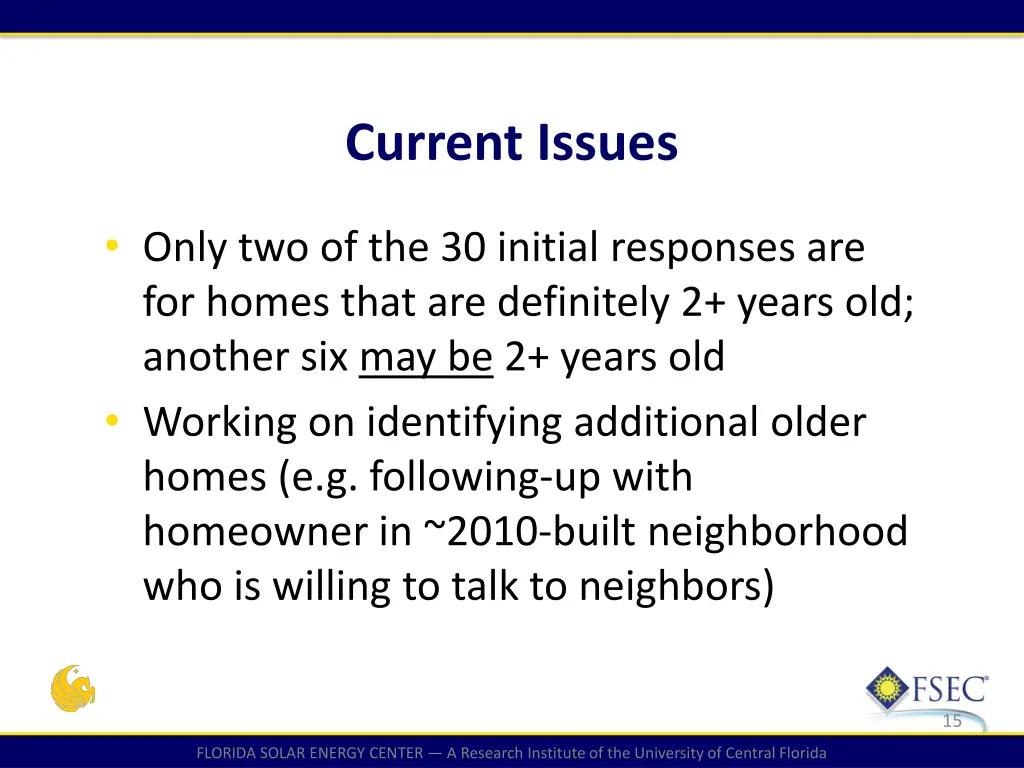 Current Issues

• Only two of the 30 initial responses are for homes that are definitely 2+ years old; another six may be 2+ years old
• Working on identifying additional older homes (e.g. following-up with homeowner in ~2010-built neighborhood who is willing to talk to neighbors)

FSEC®

15

FLORIDA SOLAR ENERGY CENTER — A Research Institute of the University of Central Florida